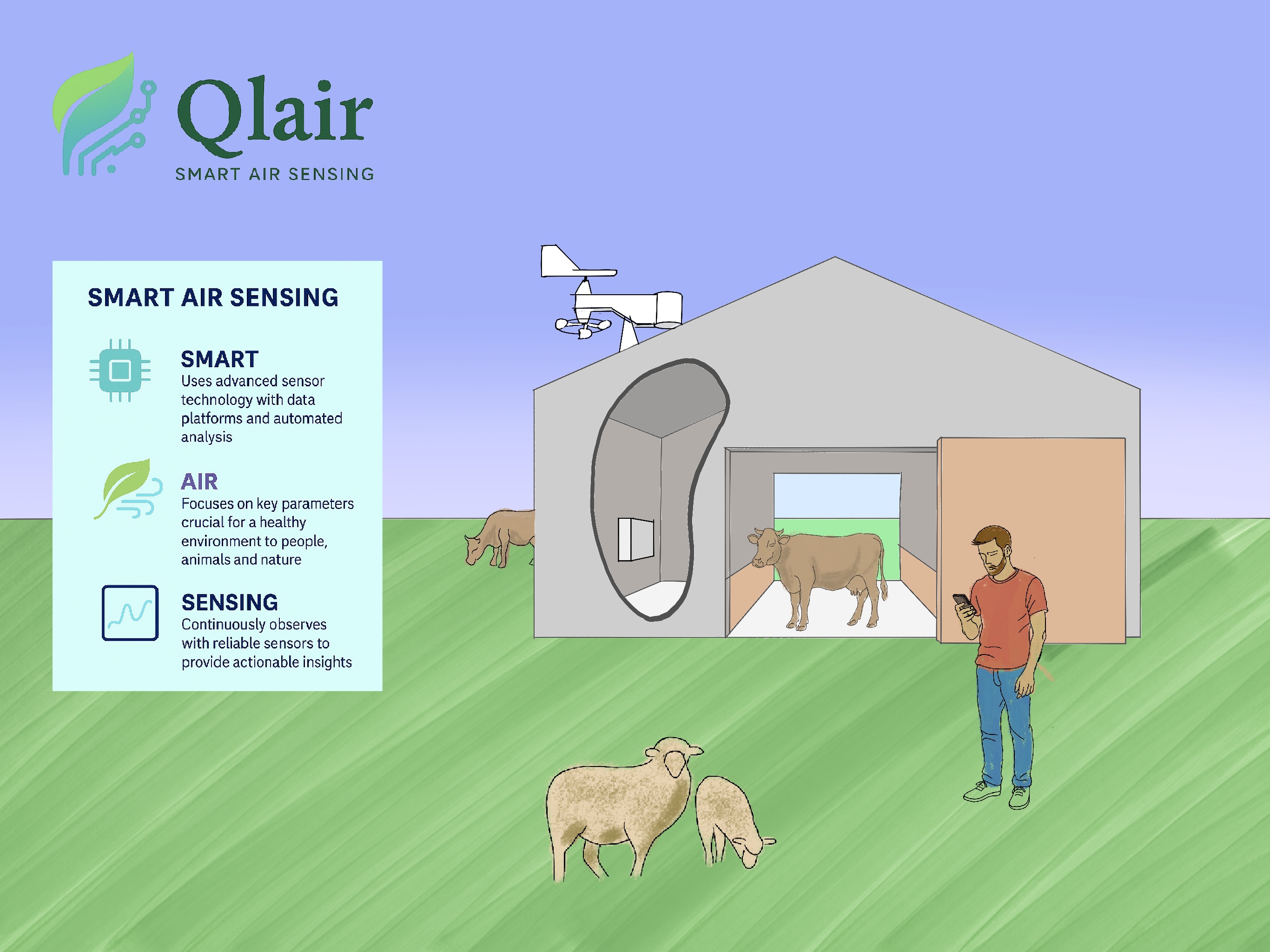 Qlair
SMART AIR SENSING

SMART AIR SENSING

SMART
Uses advanced sensor technology with data platforms and automated analysis

AIR
Focuses on key parameters crucial for a healthy environment to people, animals and nature

SENSING
Continuously observes with reliable sensors to provide actionable insights